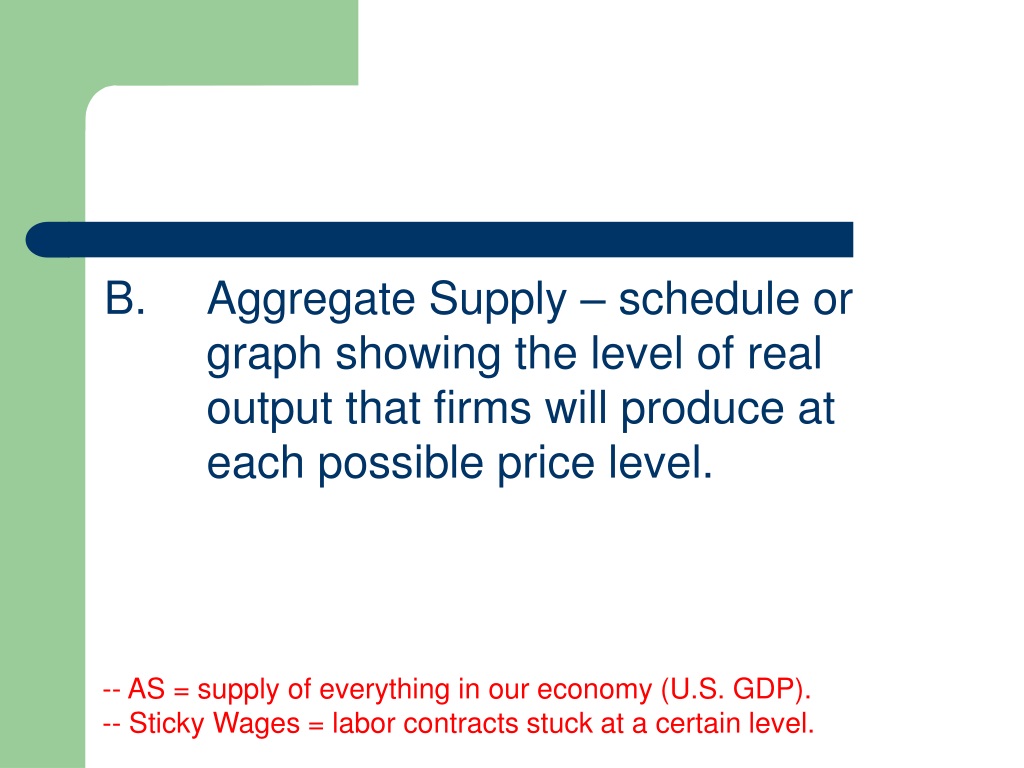 B. Aggregate Supply – schedule or graph showing the level of real output that firms will produce at each possible price level.

-- AS = supply of everything in our economy (U.S. GDP).
-- Sticky Wages = labor contracts stuck at a certain level.